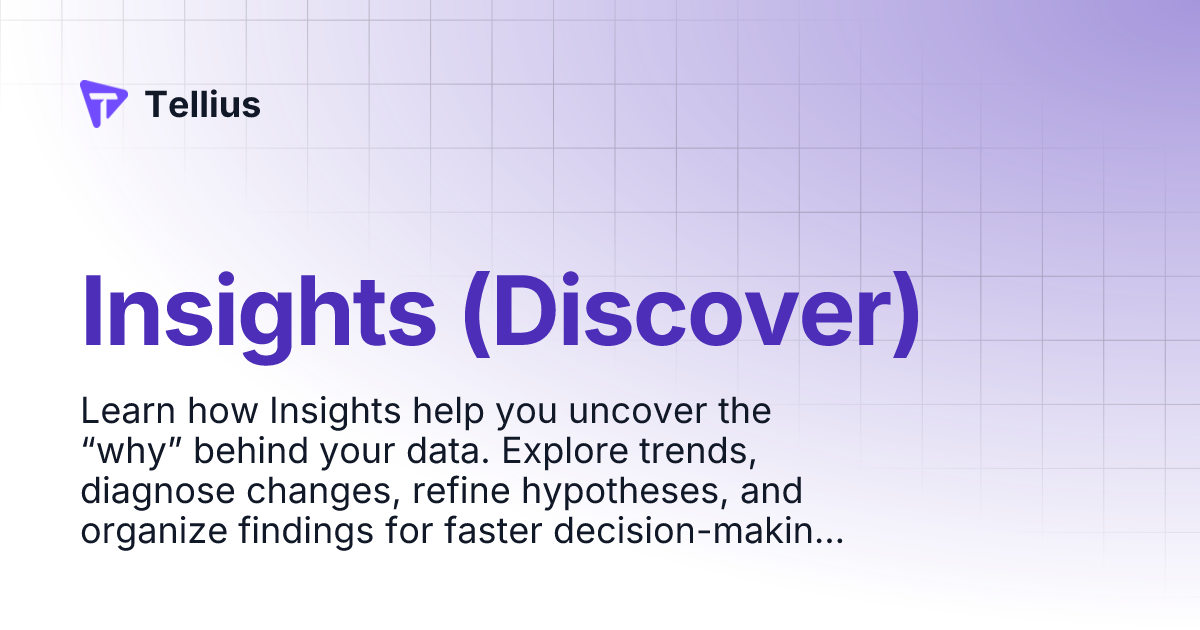 Tellius

Insights (Discover)

Learn how Insights help you uncover the “why” behind your data. Explore trends, diagnose changes, refine hypotheses, and organize findings for faster decision-makin...